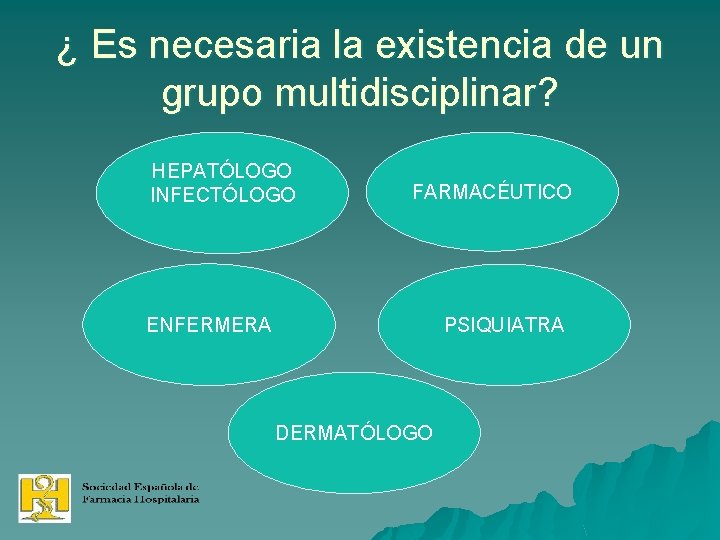 ¿ Es necesaria la existencia de un grupo multidisciplinar?

HEPATÓLOGO
INFECTÓLOGO

FARMACÉUTICO

ENFERMERA

PSIQUIATRA

DERMATÓLOGO

Sociedad Española de Farmacia Hospitalaria